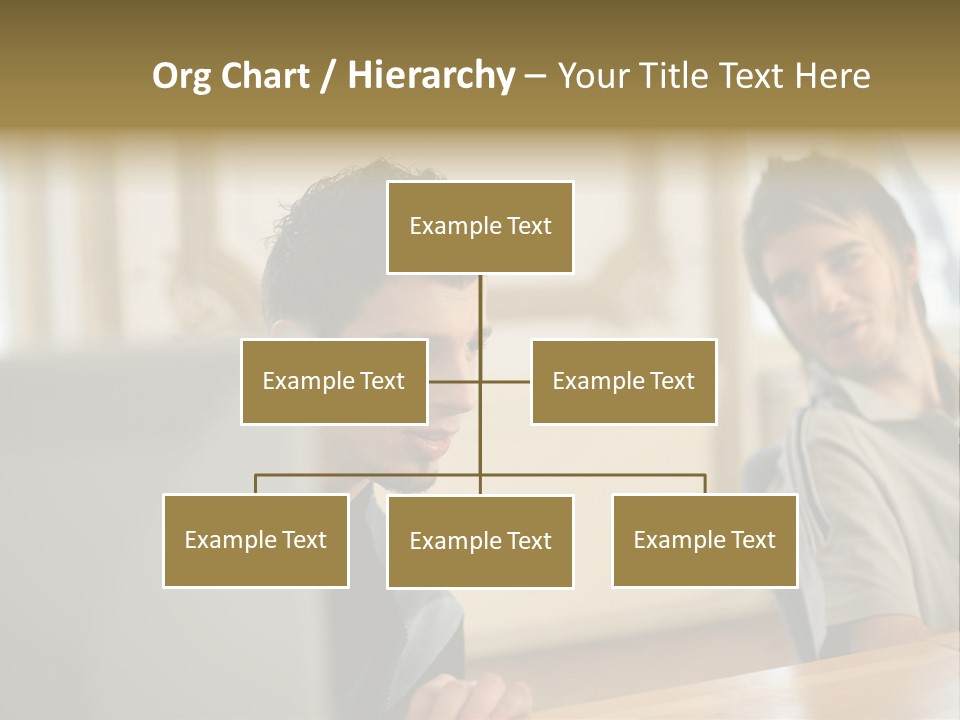 Org Chart / Hierarchy – Your Title Text Here

Example Text

Example Text

Example Text

Example Text

Example Text

Example Text